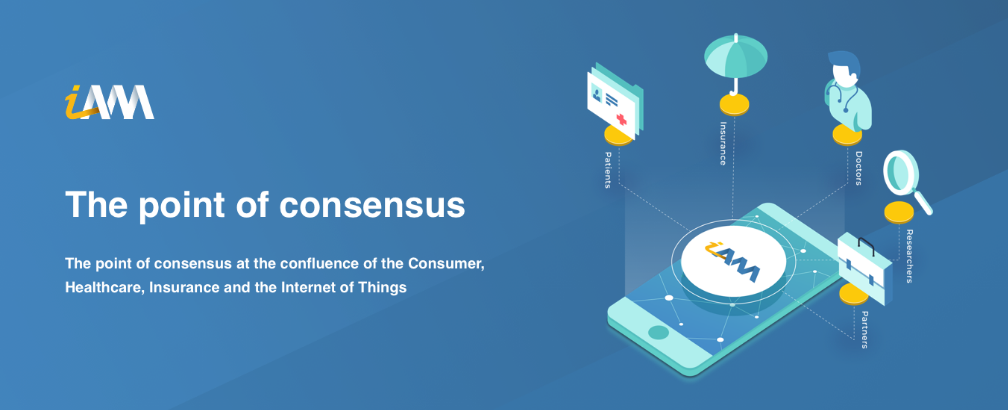 iAM

The point of consensus

The point of consensus at the confluence of the Consumer, Healthcare, Insurance and the Internet of Things

Patients

Insurance

Doctors

Researchers

Partners

iAM